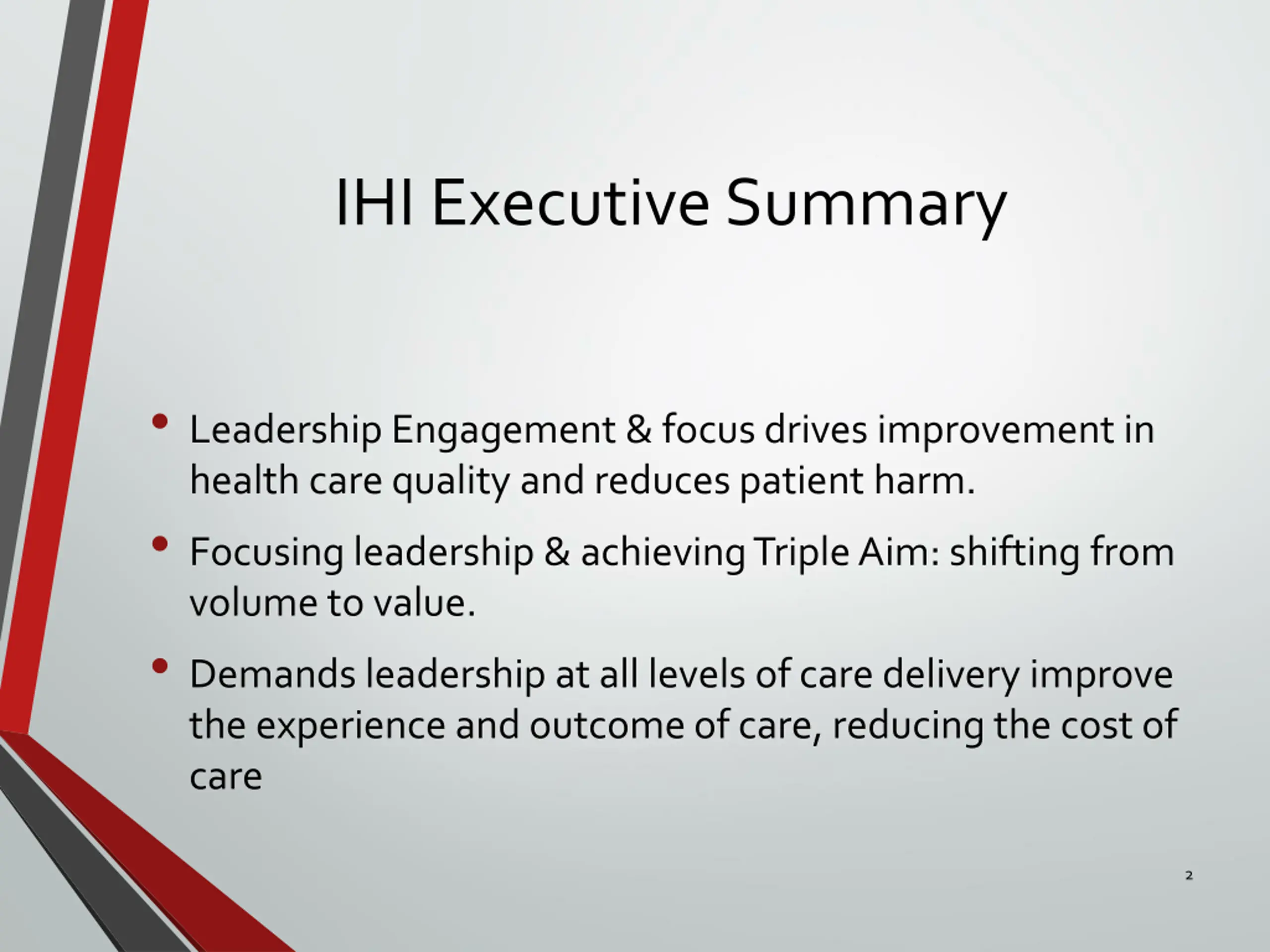 IHI Executive Summary

• Leadership Engagement & focus drives improvement in health care quality and reduces patient harm.

• Focusing leadership & achieving Triple Aim: shifting from volume to value.

• Demands leadership at all levels of care delivery improve the experience and outcome of care, reducing the cost of care

2